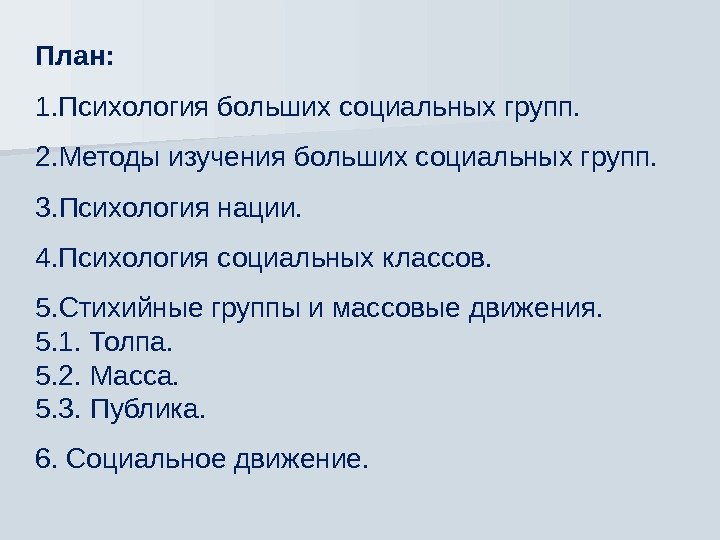 План:

1.Психология больших социальных групп.

2.Методы изучения больших социальных групп.

3.Психология нации.

4.Психология социальных классов.

5.Стихийные группы и массовые движения.
5.1. Толпа.
5.2. Масса.
5.3. Публика.

6. Социальное движение.